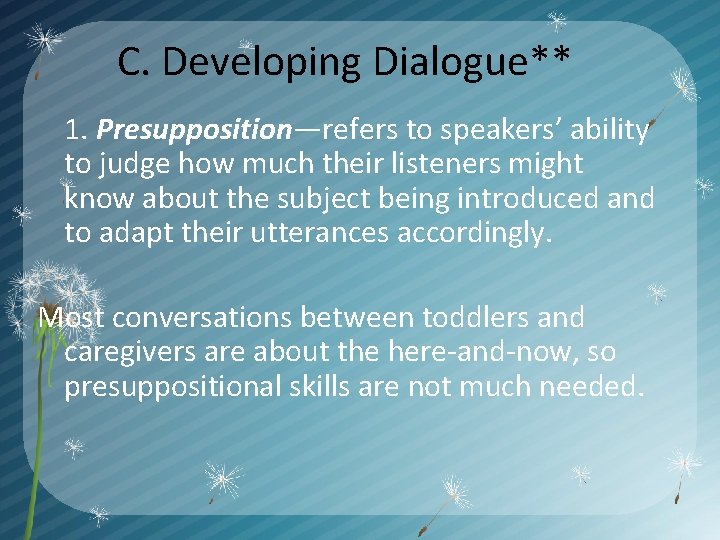 C. Developing Dialogue**

1. Presupposition—refers to speakers' ability to judge how much their listeners might know about the subject being introduced and to adapt their utterances accordingly.

Most conversations between toddlers and caregivers are about the here-and-now, so presuppositional skills are not much needed.